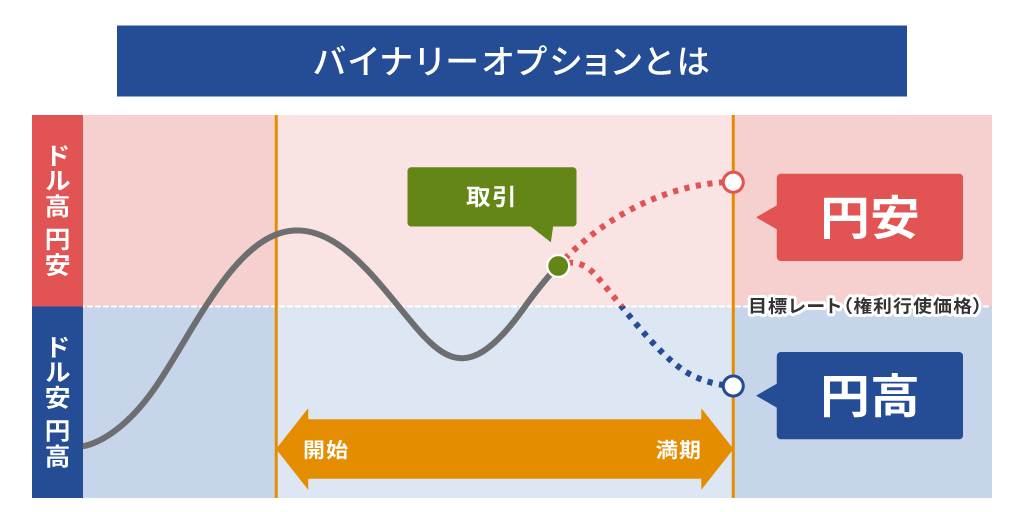 バイナリーオプションとは

ドル高 円安

ドル安 円高

取引

円安

目標レート（権利行使価格）

円高

開始

満期